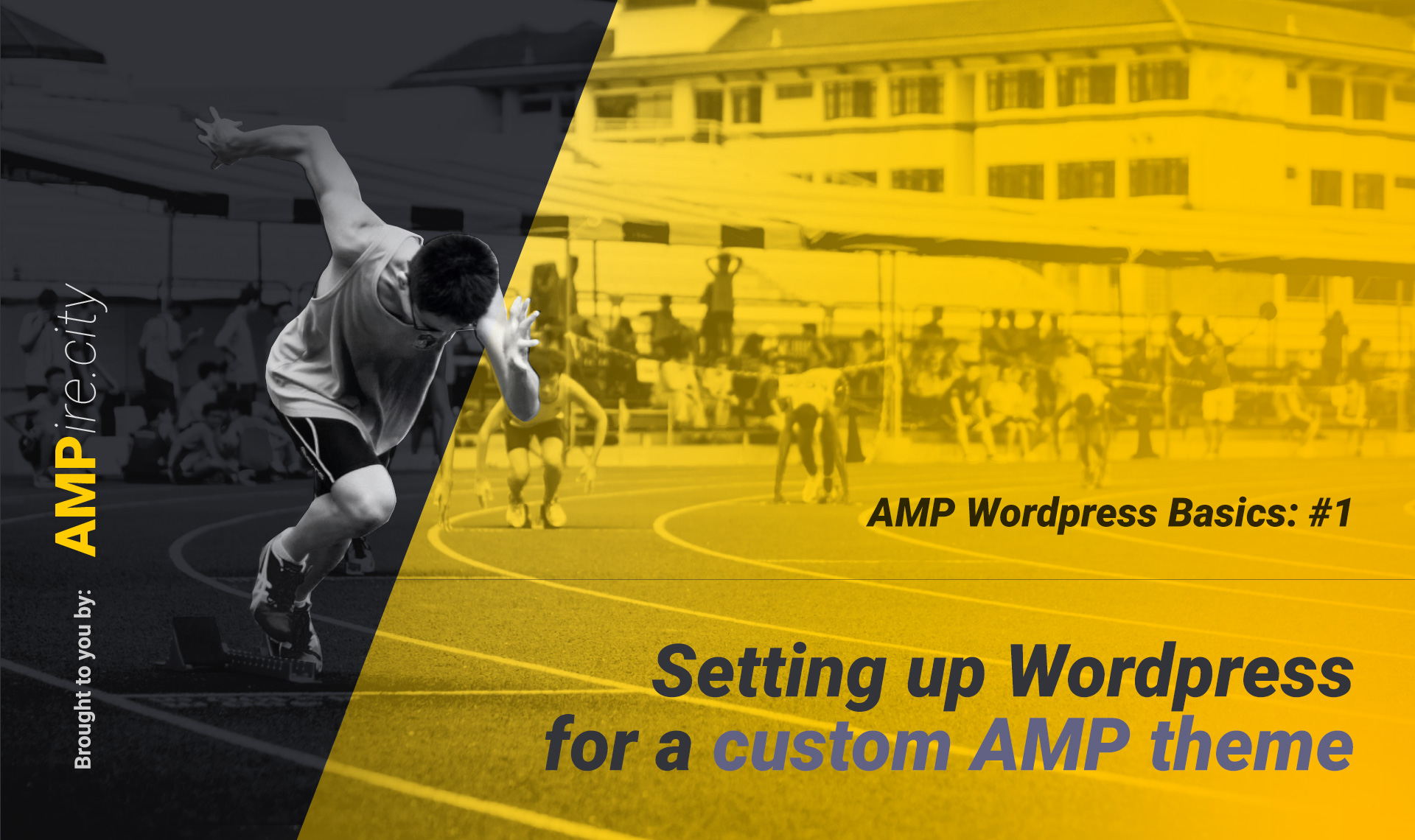 Brought to you by: AMPire.city

AMP Wordpress Basics: #1

Setting up Wordpress for a custom AMP theme